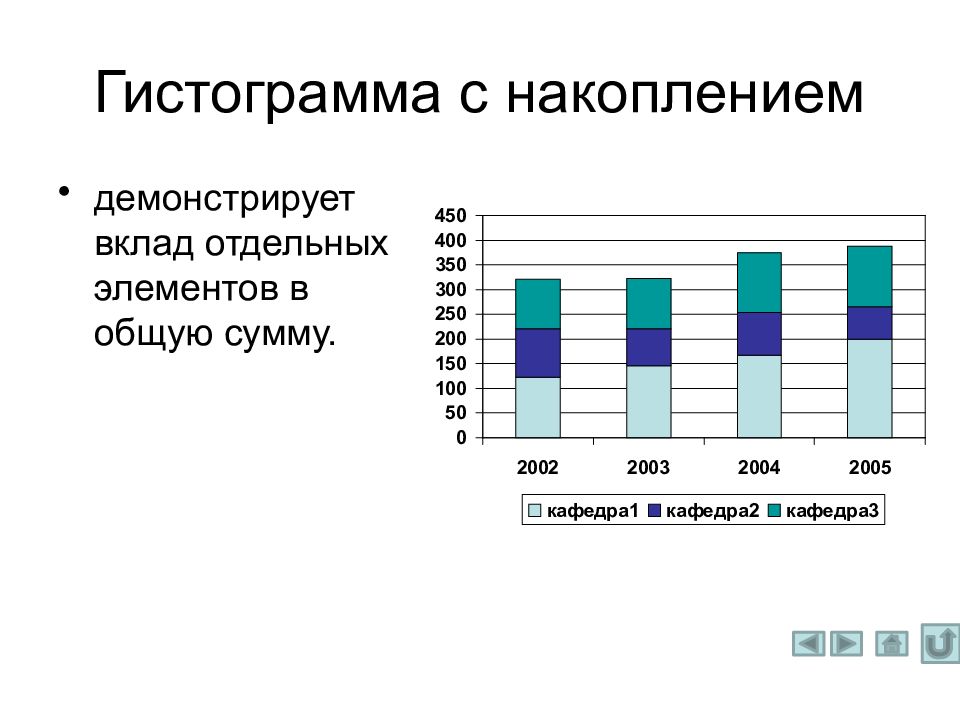 Гистограмма с накоплением

• демонстрирует вклад отдельных элементов в общую сумму.

450
400
350
300
250
200
150
100
50
0

2002 2003 2004 2005

кафедра1 кафедра2 кафедра3